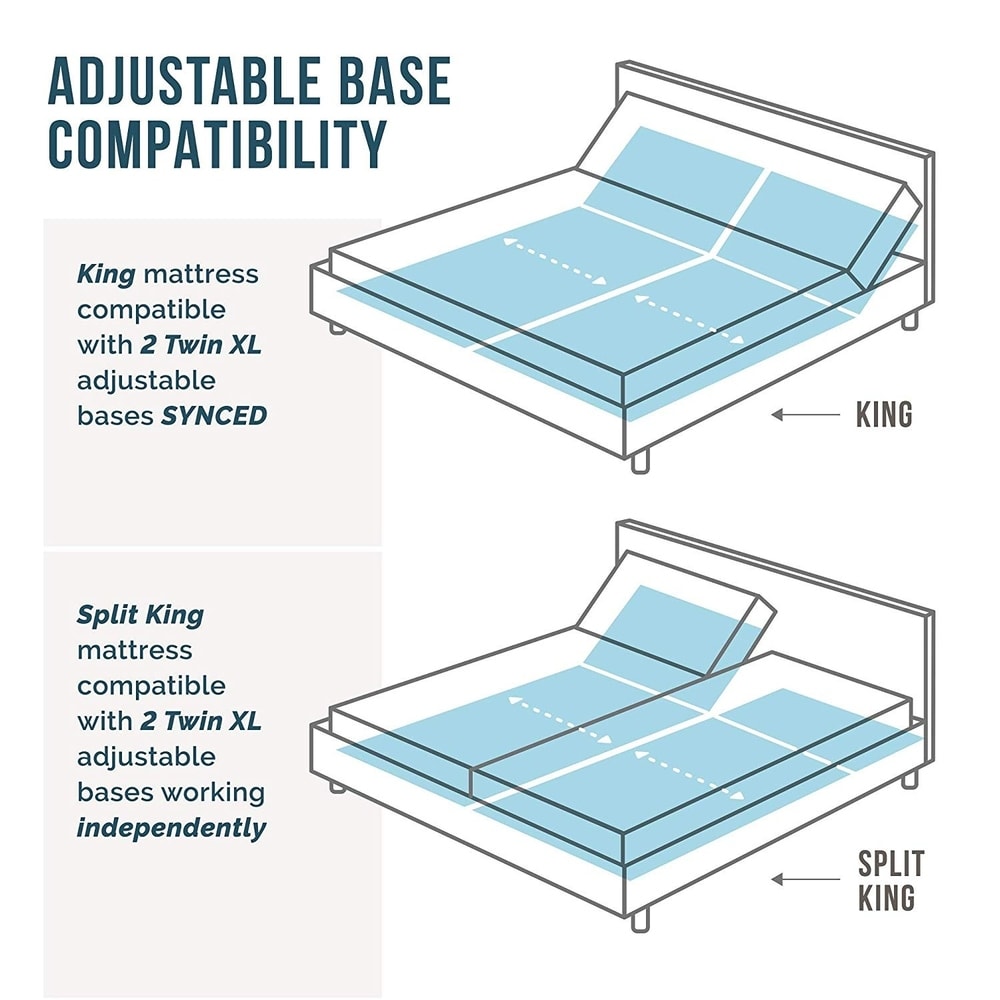 ADJUSTABLE BASE COMPATIBILITY

King mattress compatible with 2 Twin XL adjustable bases SYNCED

KING

Split King mattress compatible with 2 Twin XL adjustable bases working independently

SPLIT KING